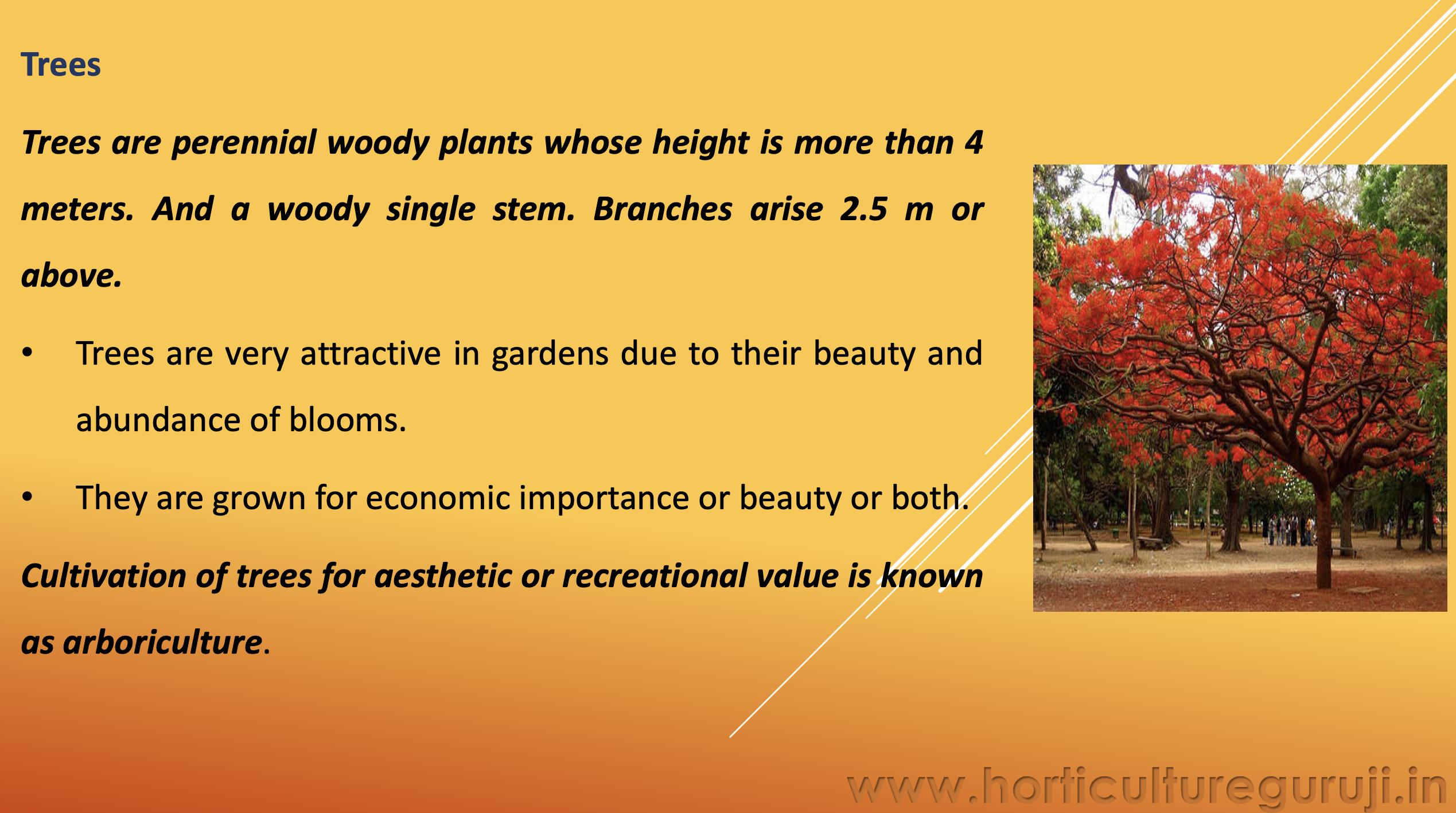 Trees

Trees are perennial woody plants whose height is more than 4 meters. And a woody single stem. Branches arise 2.5 m or above.

• Trees are very attractive in gardens due to their beauty and abundance of blooms.

• They are grown for economic importance or beauty or both.

Cultivation of trees for aesthetic or recreational value is known as arboriculture.

www.horticultureguruji.in